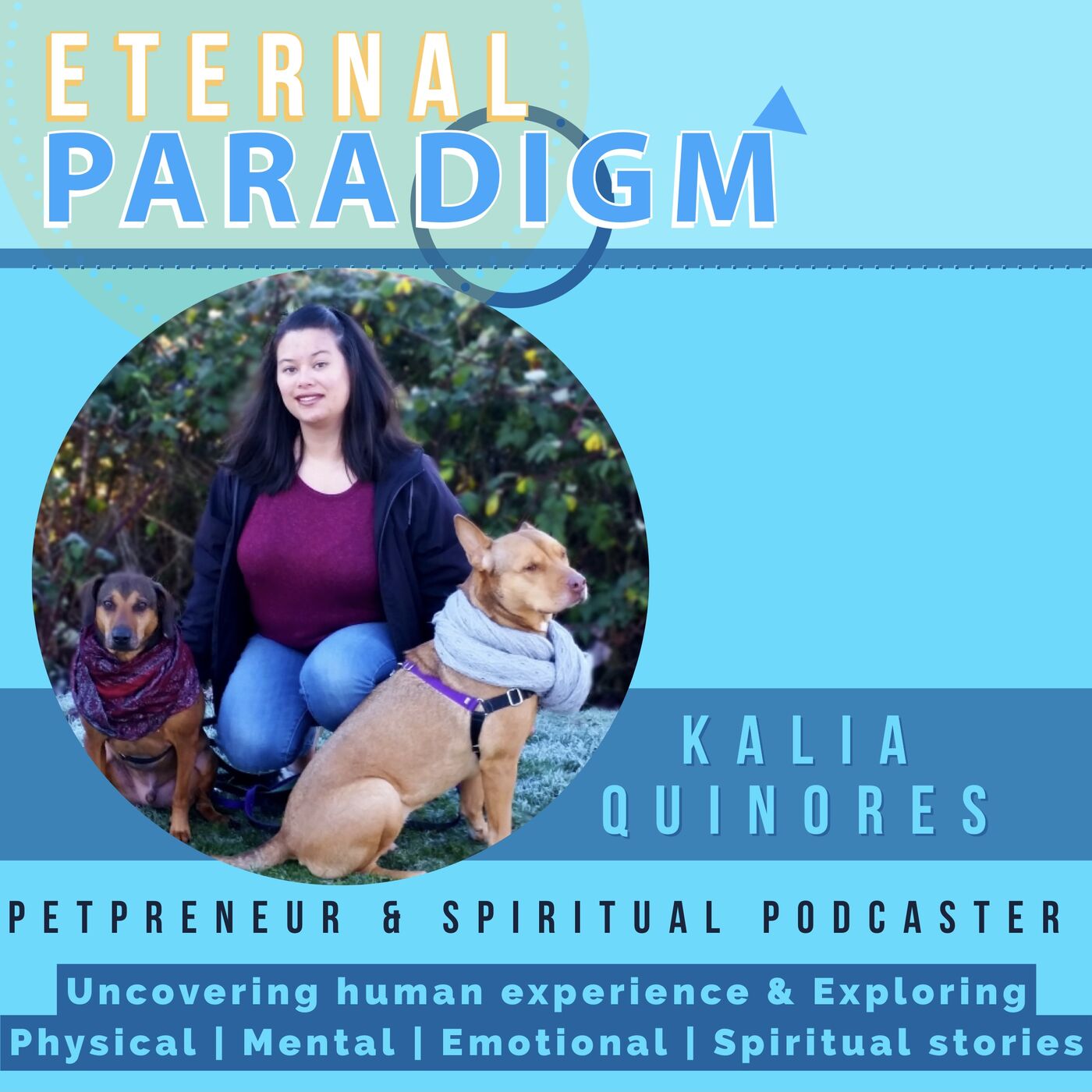 ETERNAL
PARADIGM

KALIA
QUINORES

PETPRENEUR & SPIRITUAL PODCASTER

Uncovering human experience & Exploring
Physical | Mental | Emotional | Spiritual stories